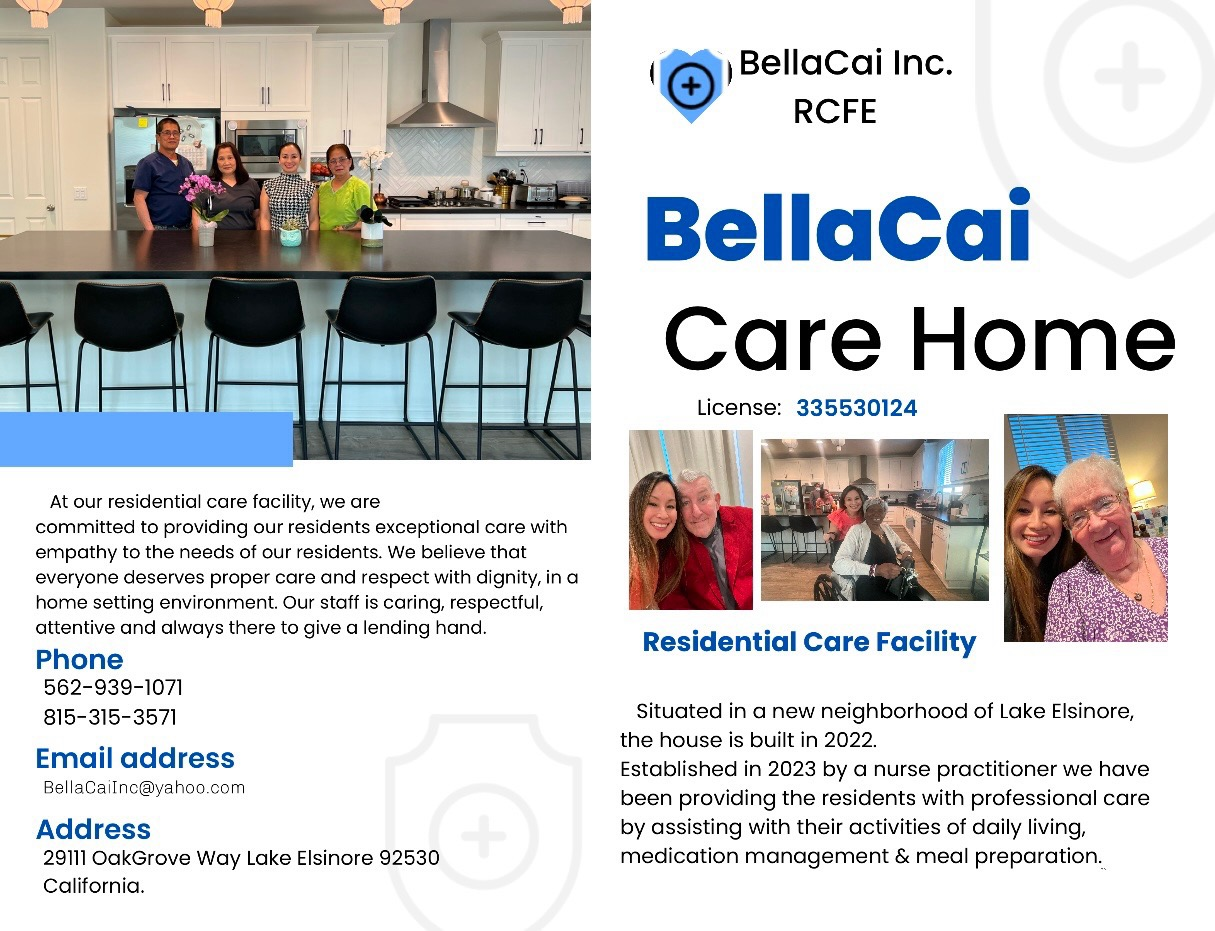 At our residential care facility, we are committed to providing our residents exceptional care with empathy to the needs of our residents. We believe that everyone deserves proper care and respect with dignity, in a home setting environment. Our staff is caring, respectful, attentive and always there to give a lending hand.

Phone
562-939-1071
815-315-3571

Email address
BellaCaiInc@yahoo.com

Address
29111 OakGrove Way Lake Elsinore 92530
California.

BellaCai Inc.
RCFE

BellaCai
Care Home

License: 335530124

Residential Care Facility

Situated in a new neighborhood of Lake Elsinore, the house is built in 2022.
Established in 2023 by a nurse practitioner we have been providing the residents with professional care by assisting with their activities of daily living, medication management & meal preparation.